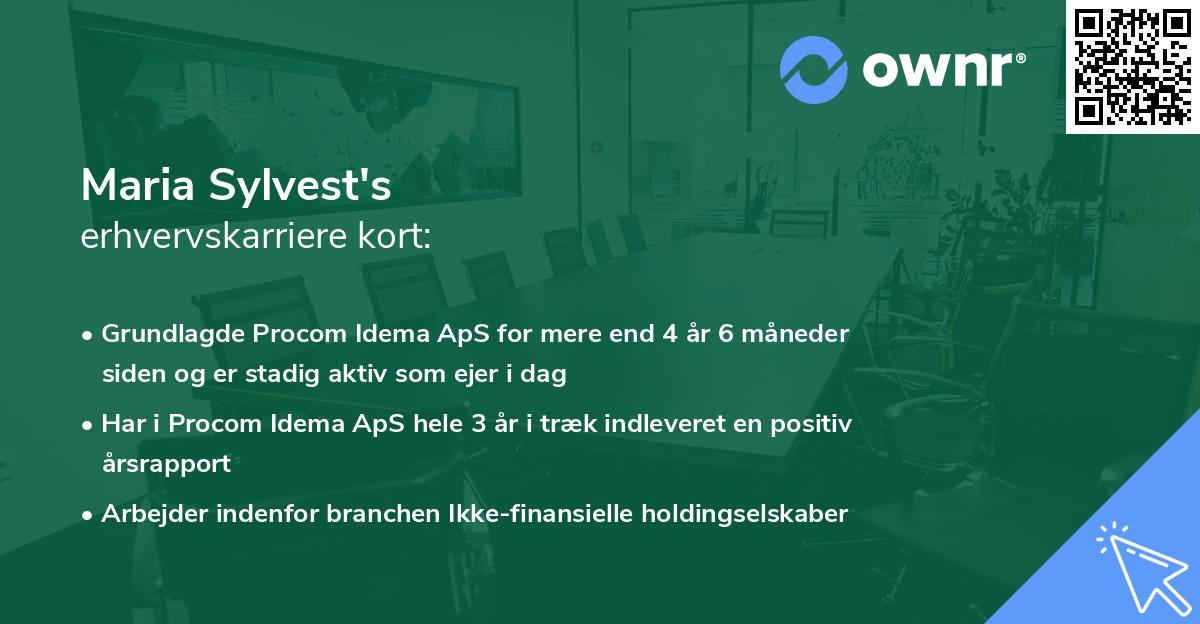 ownr®

Maria Sylvest's
erhvervskarriere kort:

• Grundlagde Procom Idema ApS for mere end 4 år 6 måneder siden og er stadig aktiv som ejer i dag
• Har i Procom Idema ApS hele 3 år i træk indleveret en positiv årsrapport
• Arbejder indenfor branchen Ikke-finansielle holdingselskaber